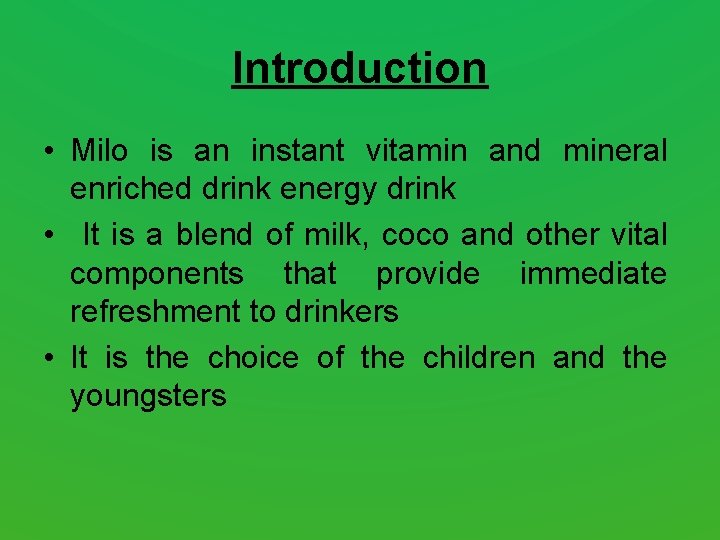 Introduction

• Milo is an instant vitamin and mineral enriched drink energy drink
• It is a blend of milk, coco and other vital components that provide immediate refreshment to drinkers
• It is the choice of the children and the youngsters